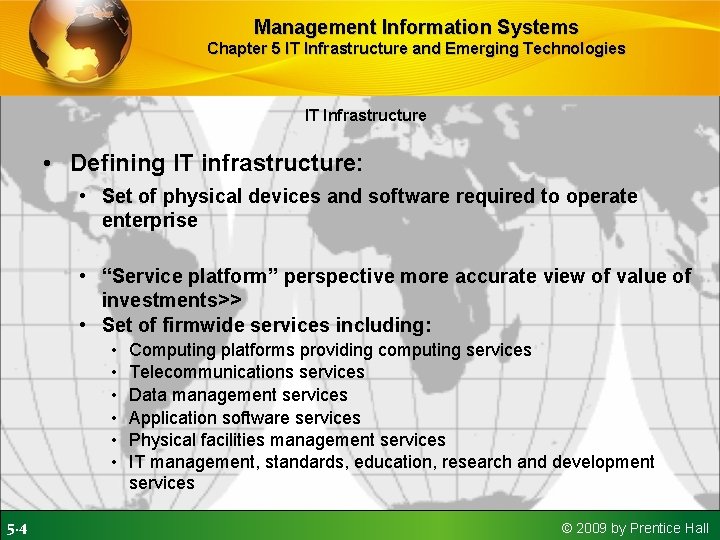 Management Information Systems
Chapter 5 IT Infrastructure and Emerging Technologies

IT Infrastructure

• Defining IT infrastructure:
• Set of physical devices and software required to operate enterprise

• “Service platform” perspective more accurate view of value of investments>>
• Set of firmwide services including:
• Computing platforms providing computing services
• Telecommunications services
• Data management services
• Application software services
• Physical facilities management services
• IT management, standards, education, research and development services

5-4

© 2009 by Prentice Hall